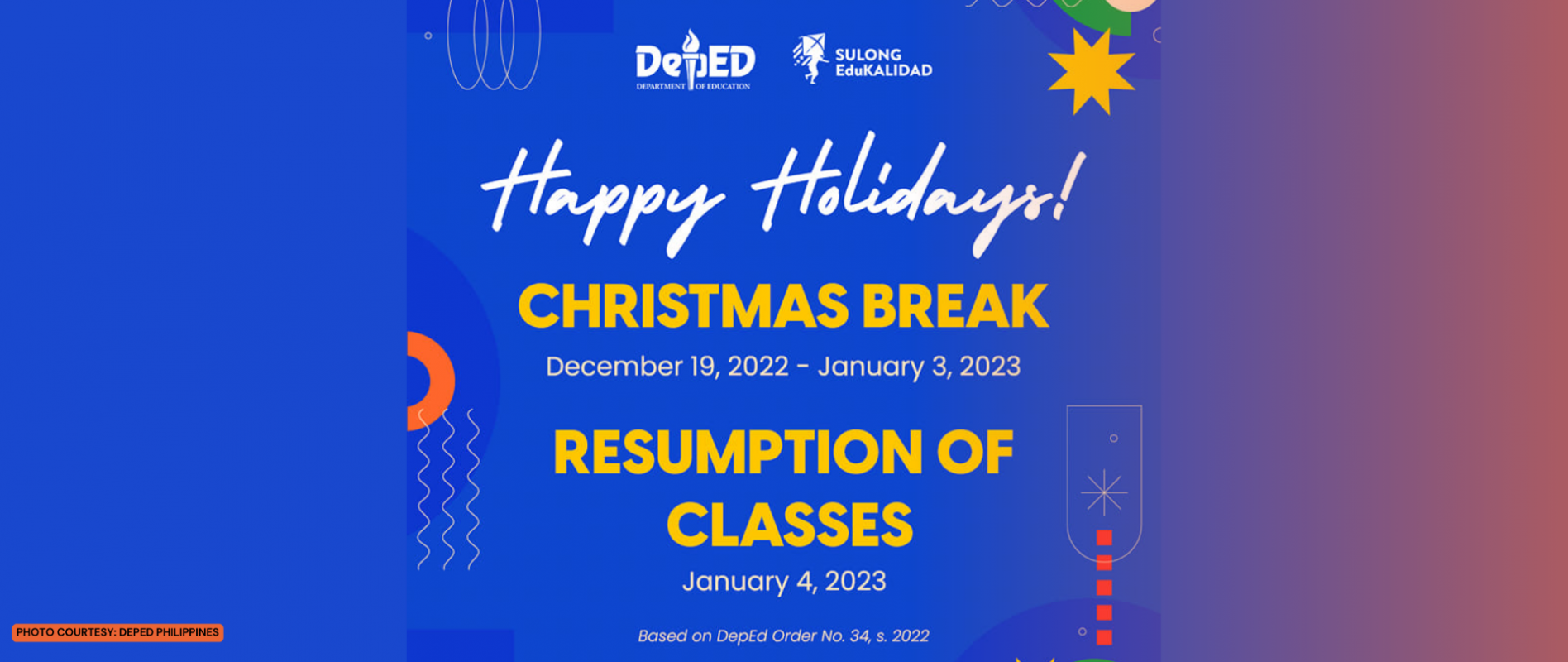 DepED
DEPARTMENT OF EDUCATION

SULONG EduKALIDAD

Happy Holidays!

CHRISTMAS BREAK

December 19, 2022 - January 3, 2023

RESUMPTION OF CLASSES

January 4, 2023

Based on DepEd Order No. 34, s. 2022

PHOTO COURTESY: DEPED PHILIPPINES